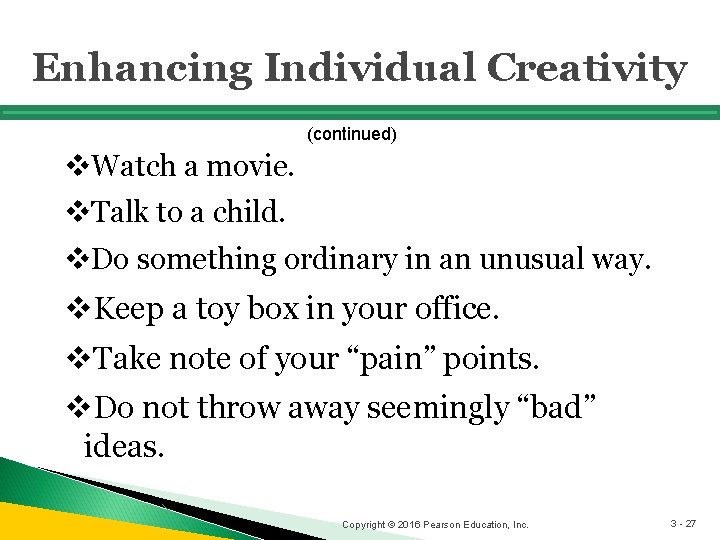 Enhancing Individual Creativity

(continued)

❖Watch a movie.

❖Talk to a child.

❖Do something ordinary in an unusual way.

❖Keep a toy box in your office.

❖Take note of your “pain” points.

❖Do not throw away seemingly “bad” ideas.

Copyright © 2016 Pearson Education, Inc.

3 - 27